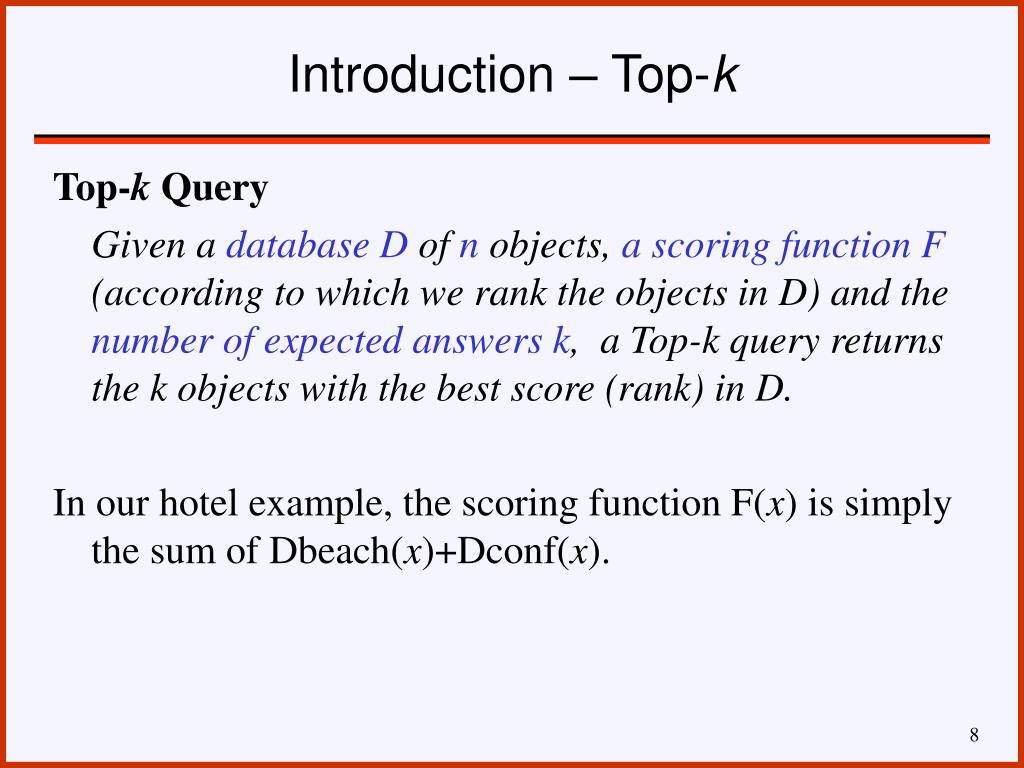 Introduction – Top-k

Top-k Query

Given a database D of n objects, a scoring function F (according to which we rank the objects in D) and the number of expected answers k, a Top-k query returns the k objects with the best score (rank) in D.

In our hotel example, the scoring function F(x) is simply the sum of Dbeach(x)+Dconf(x).

8